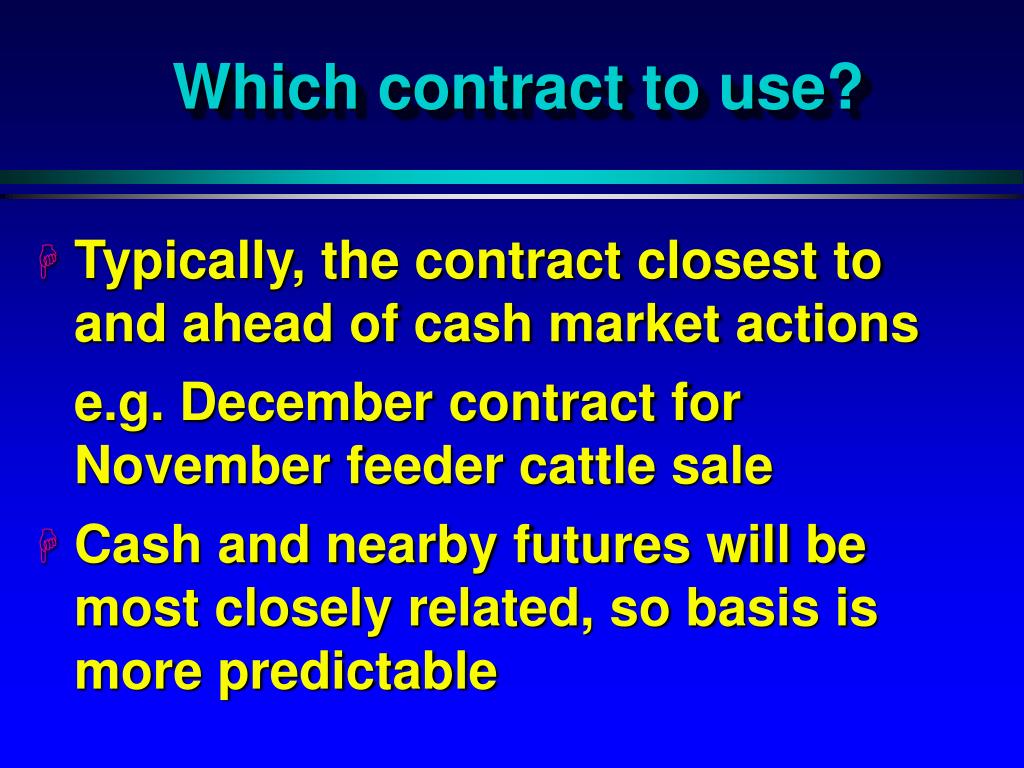 Which contract to use?

Typically, the contract closest to and ahead of cash market actions

e.g. December contract for November feeder cattle sale

Cash and nearby futures will be most closely related, so basis is more predictable